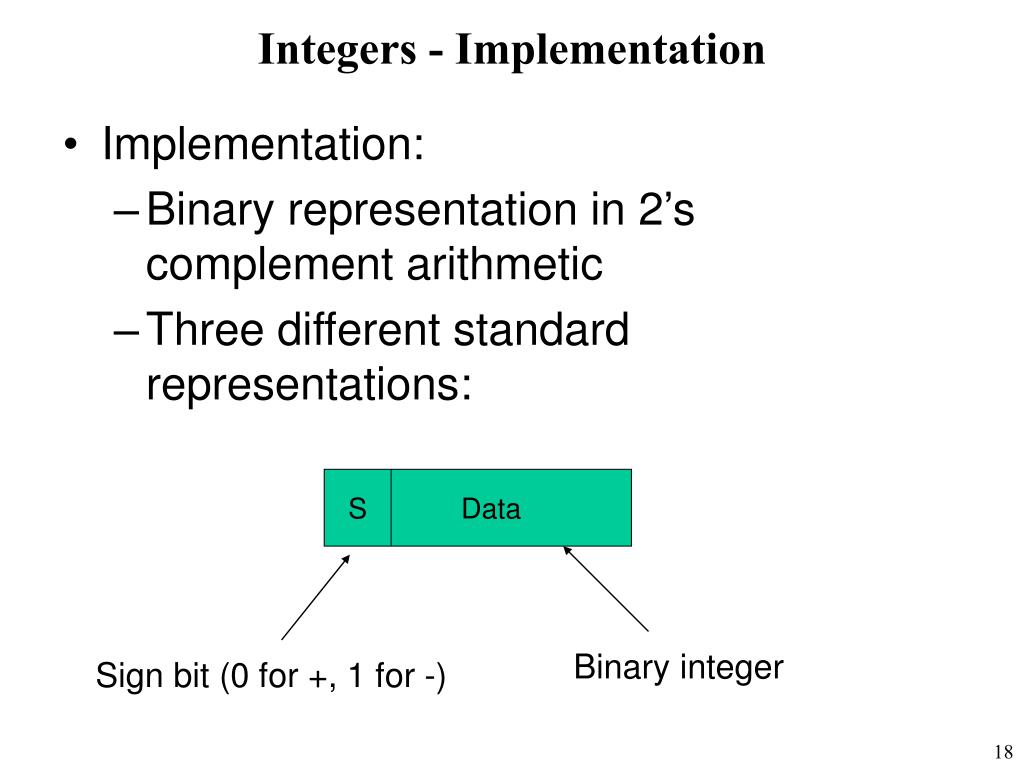 Integers - Implementation

• Implementation:
– Binary representation in 2’s complement arithmetic
– Three different standard representations:

S Data

Sign bit (0 for +, 1 for -)

Binary integer

18